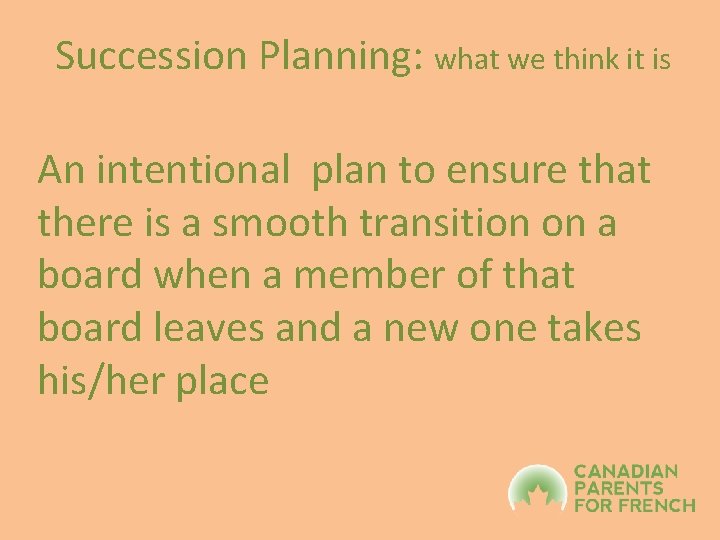 Succession Planning: what we think it is

An intentional plan to ensure that there is a smooth transition on a board when a member of that board leaves and a new one takes his/her place

CANADIAN PARENTS FOR FRENCH